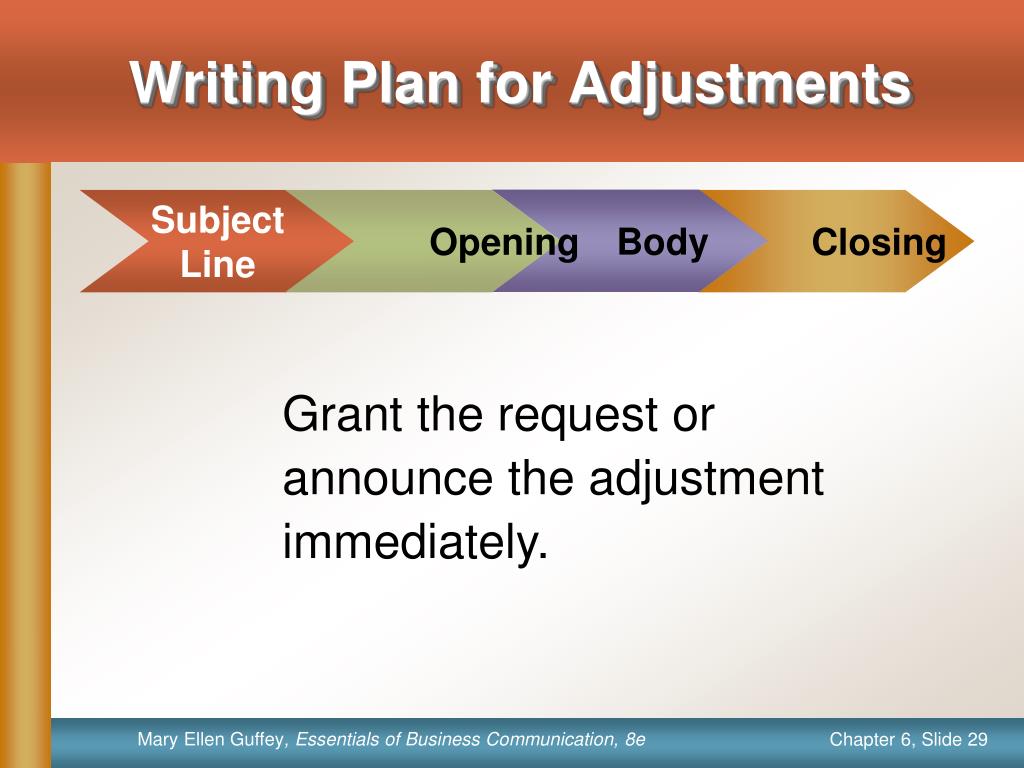 Writing Plan for Adjustments

Subject Line

Opening

Body

Closing

Grant the request or announce the adjustment immediately.

Mary Ellen Guffey, Essentials of Business Communication, 8e

Chapter 6, Slide 29